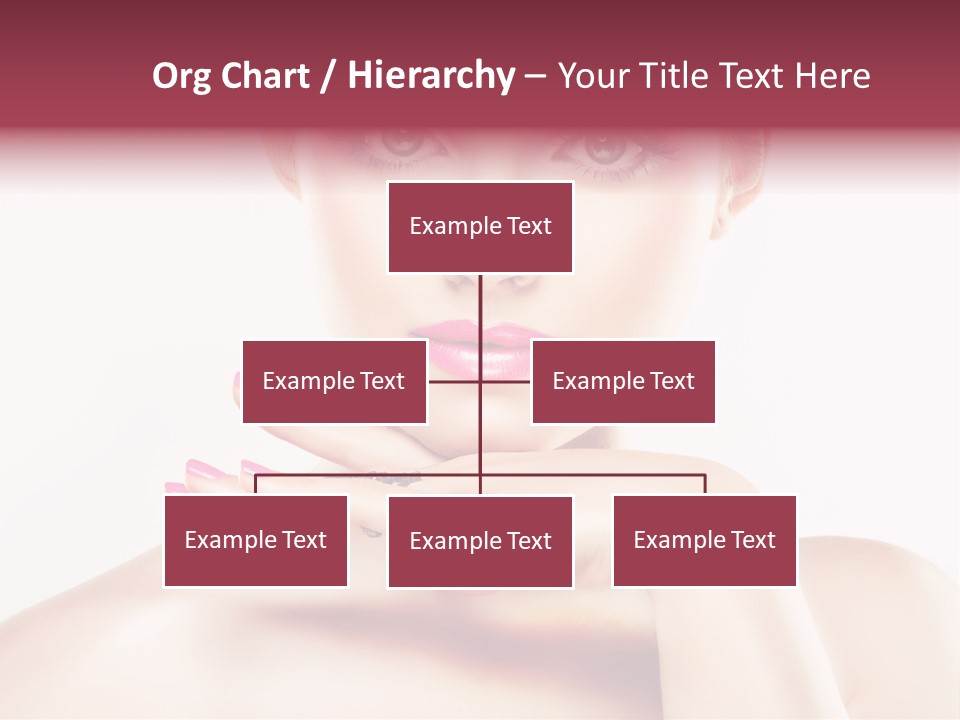 Org Chart / Hierarchy – Your Title Text Here

Example Text

Example Text

Example Text

Example Text

Example Text

Example Text